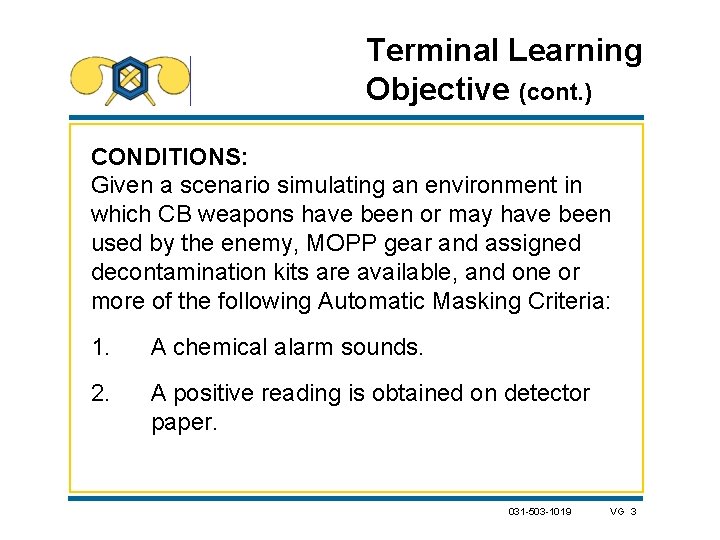 Terminal Learning Objective (cont.)

CONDITIONS:
Given a scenario simulating an environment in which CB weapons have been or may have been used by the enemy, MOPP gear and assigned decontamination kits are available, and one or more of the following Automatic Masking Criteria:

1. A chemical alarm sounds.

2. A positive reading is obtained on detector paper.

031-503-1019 VG 3